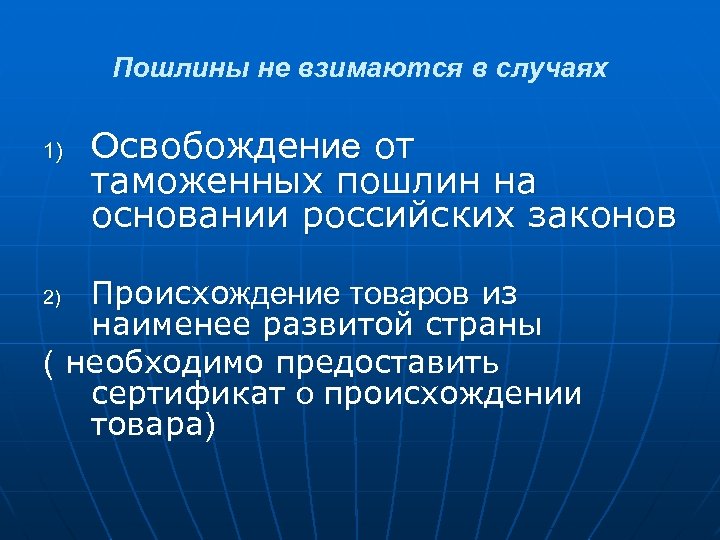 Пошлины не взимаются в случаях

1) Освобождение от таможенных пошлин на основании российских законов

2) Происхождение товаров из наименее развитой страны
( необходимо предоставить сертификат о происхождении товара)